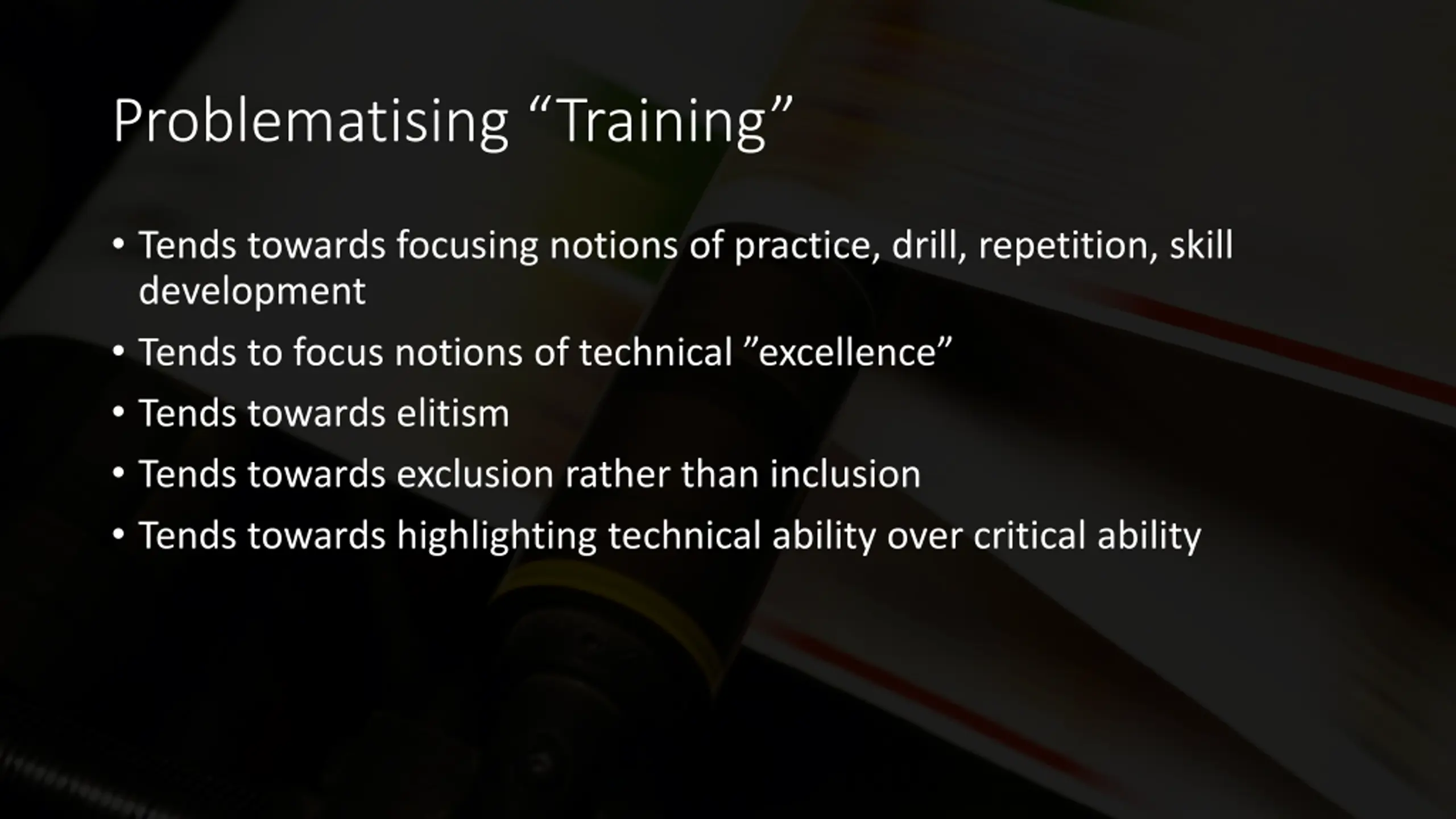 Problematising “Training”

• Tends towards focusing notions of practice, drill, repetition, skill development
• Tends to focus notions of technical ”excellence”
• Tends towards elitism
• Tends towards exclusion rather than inclusion
• Tends towards highlighting technical ability over critical ability